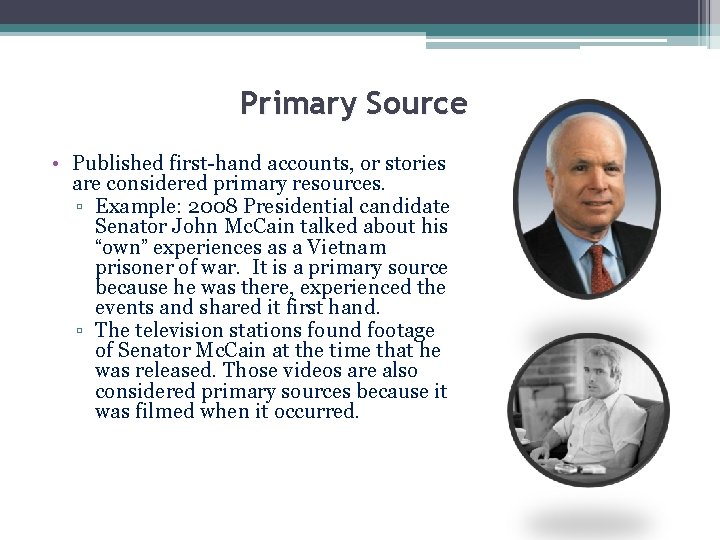 Primary Source

• Published first-hand accounts, or stories are considered primary resources.
▫ Example: 2008 Presidential candidate Senator John McCain talked about his "own" experiences as a Vietnam prisoner of war. It is a primary source because he was there, experienced the events and shared it first hand.
▫ The television stations found footage of Senator McCain at the time that he was released. Those videos are also considered primary sources because it was filmed when it occurred.